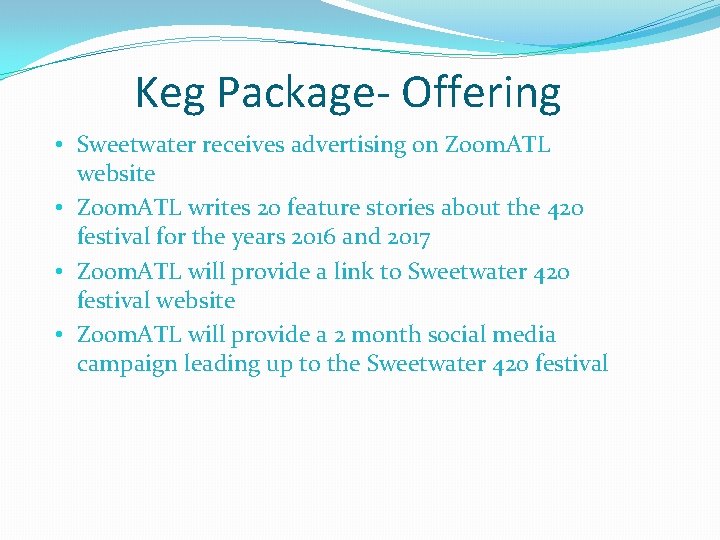 Keg Package- Offering

• Sweetwater receives advertising on ZoomATL website
• ZoomATL writes 20 feature stories about the 420 festival for the years 2016 and 2017
• ZoomATL will provide a link to Sweetwater 420 festival website
• ZoomATL will provide a 2 month social media campaign leading up to the Sweetwater 420 festival